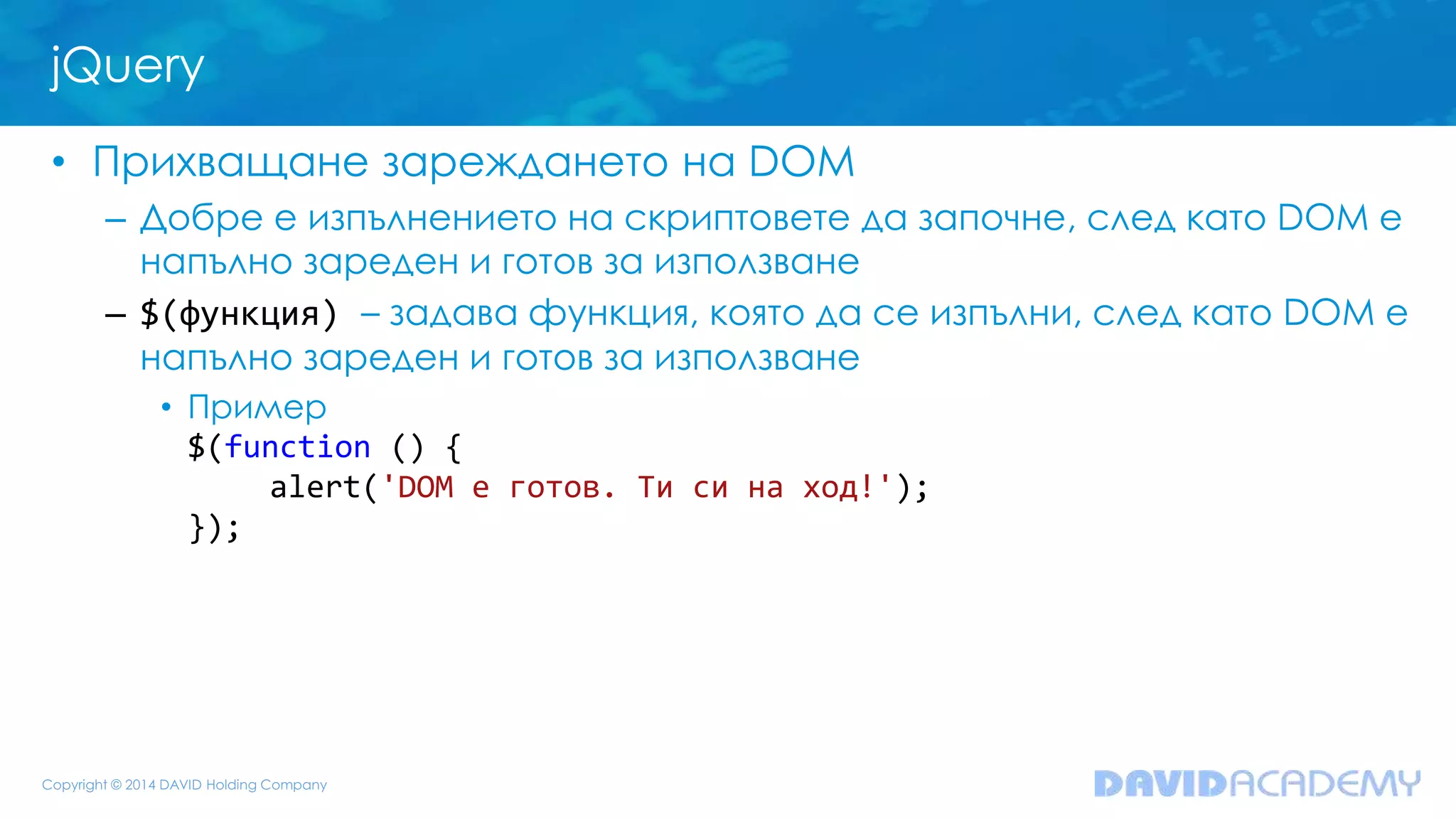 jQuery

• Прихващане зареждането на DOM

– Добре е изпълнението на скриптовете да започне, след като DOM е напълно зареден и готов за използване

– $(функция) – задава функция, която да се изпълни, след като DOM е напълно зареден и готов за използване

• Пример

$(function () {
    alert('DOM е готов. Ти си на ход!');
});

Copyright © 2014 DAVID Holding Company

DAVIDACADEMY